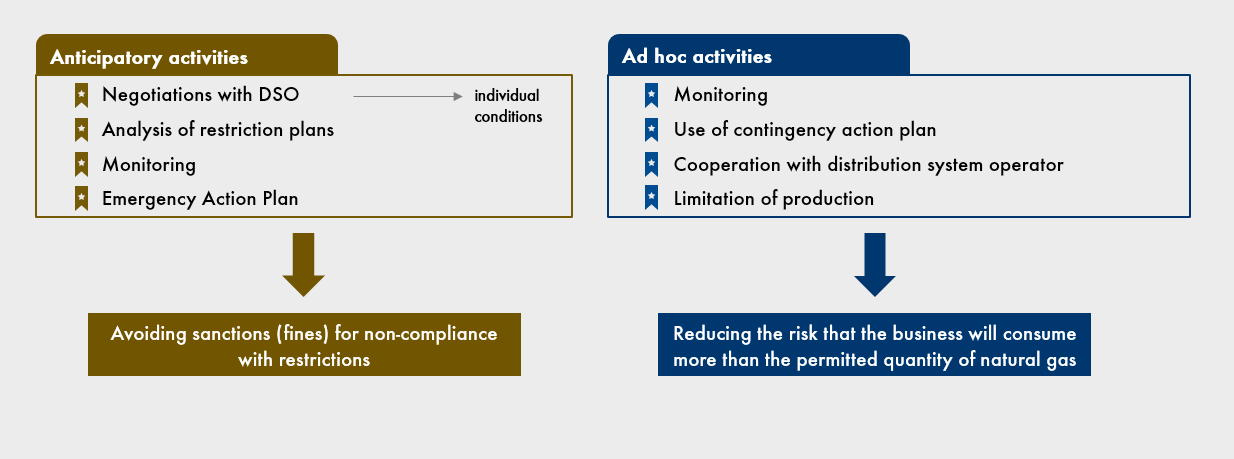 Anticipatory activities

Negotiations with DSO
individual conditions
Analysis of restriction plans
Monitoring
Emergency Action Plan

Avoiding sanctions (fines) for non-compliance with restrictions

Ad hoc activities

Monitoring
Use of contingency action plan
Cooperation with distribution system operator
Limitation of production

Reducing the risk that the business will consume more than the permitted quantity of natural gas